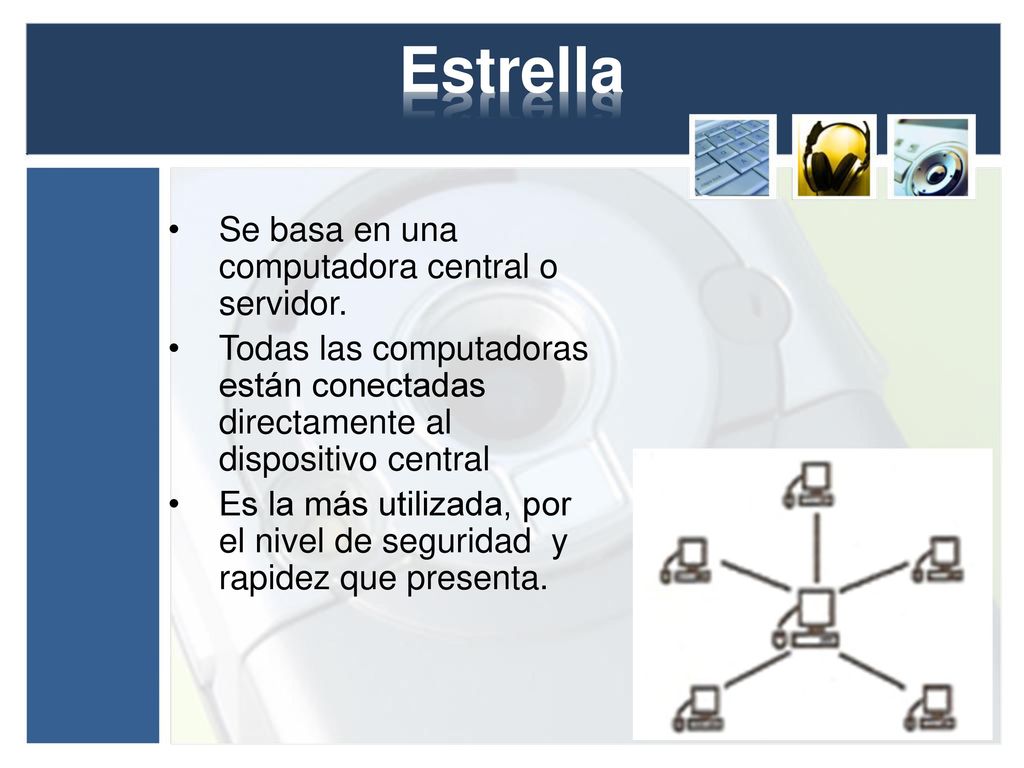 Estrella

• Se basa en una computadora central o servidor.

• Todas las computadoras están conectadas directamente al dispositivo central

• Es la más utilizada, por el nivel de seguridad y rapidez que presenta.